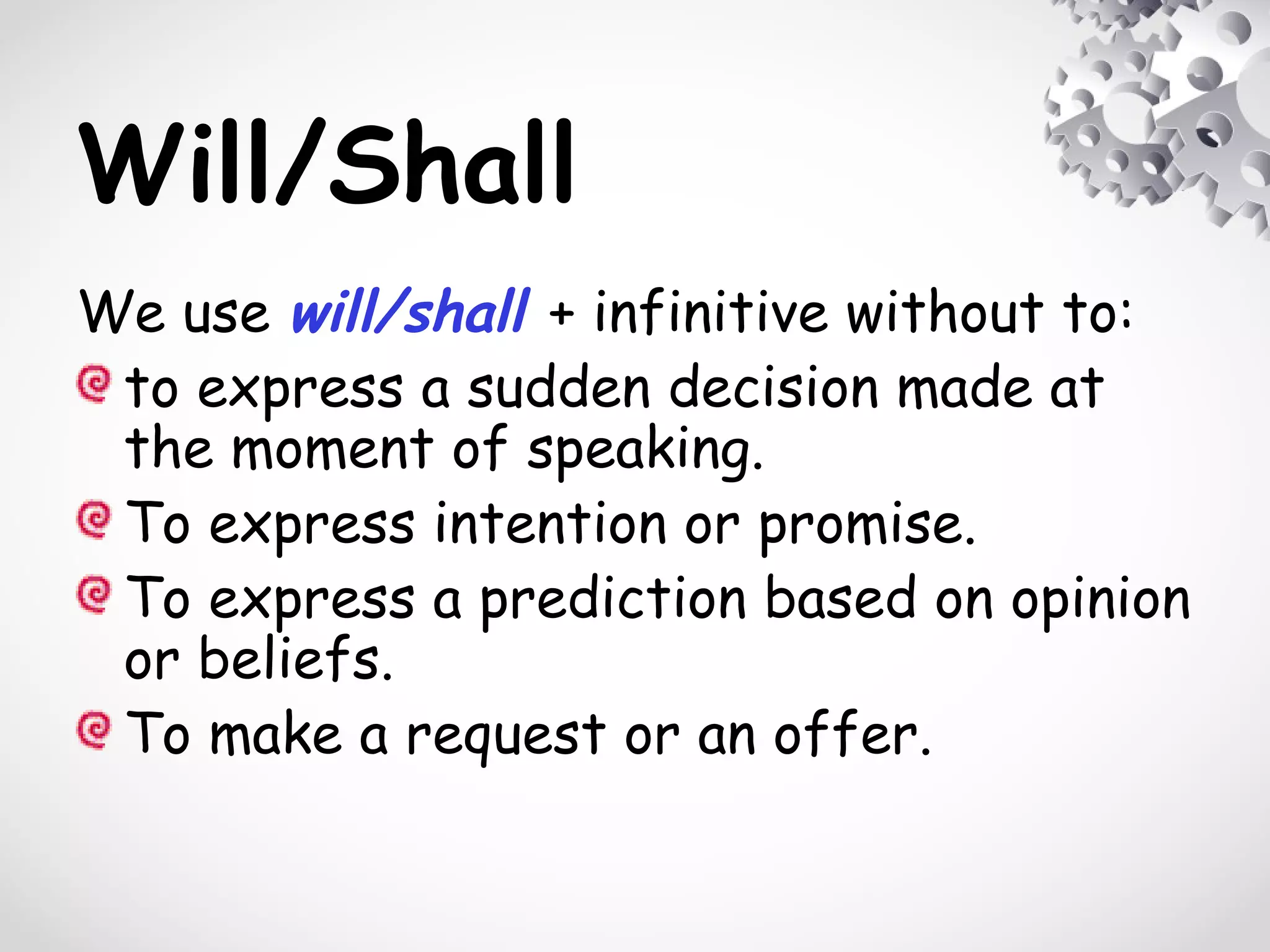 Will/Shall

We use will/shall + infinitive without to:

to express a sudden decision made at the moment of speaking.

To express intention or promise.

To express a prediction based on opinion or beliefs.

To make a request or an offer.